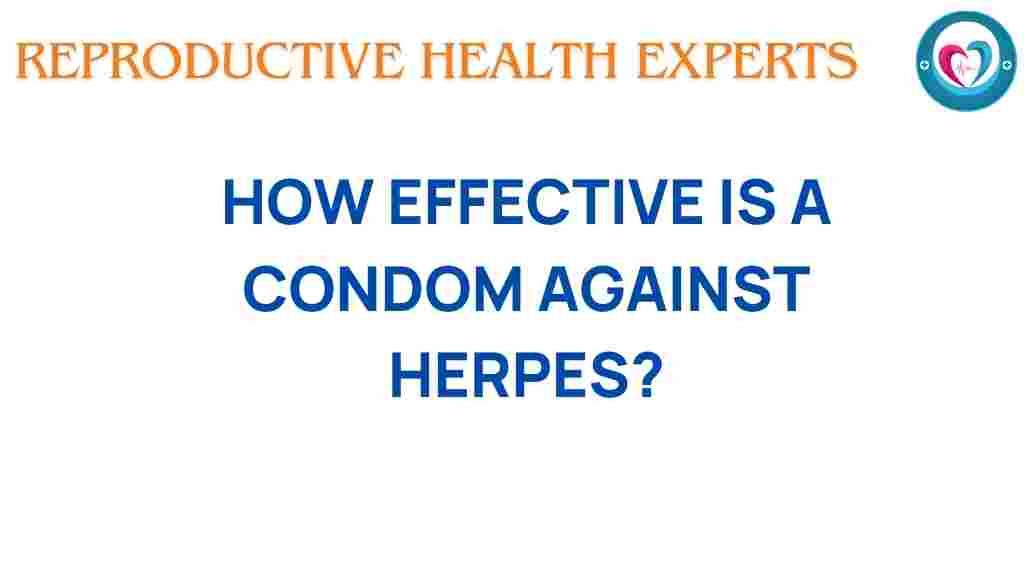 REPRODUCTIVE HEALTH EXPERTS

HOW EFFECTIVE IS A CONDOM AGAINST HERPES?